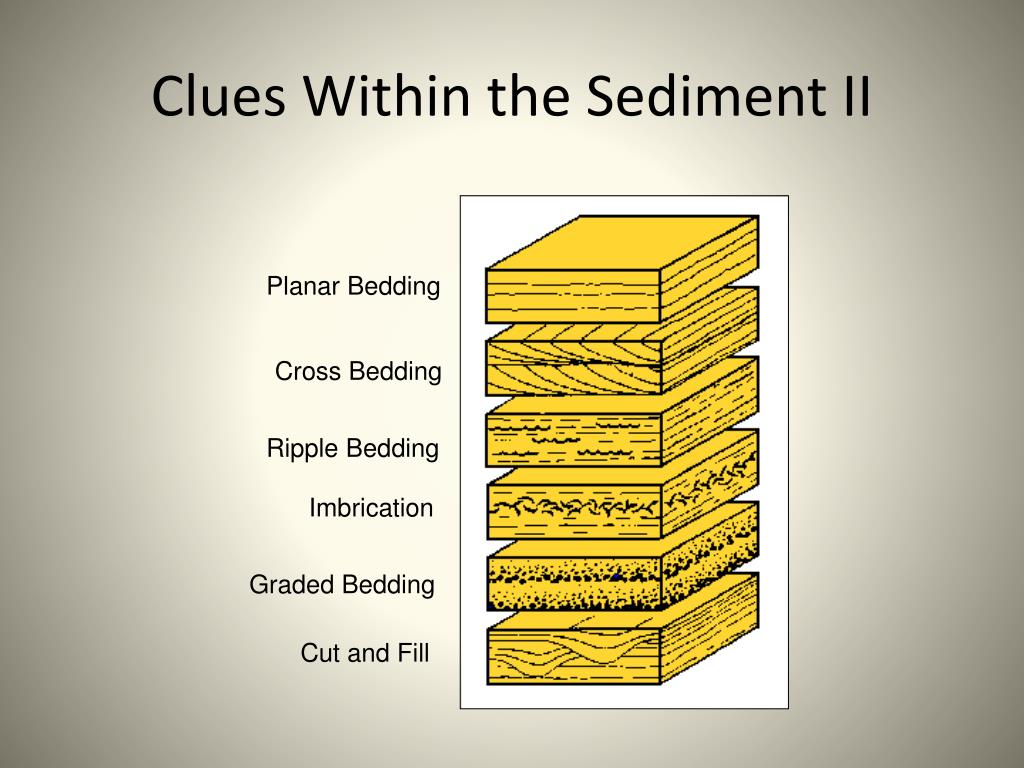 Clues Within the Sediment II

Planar Bedding

Cross Bedding

Ripple Bedding

Imbrication

Graded Bedding

Cut and Fill